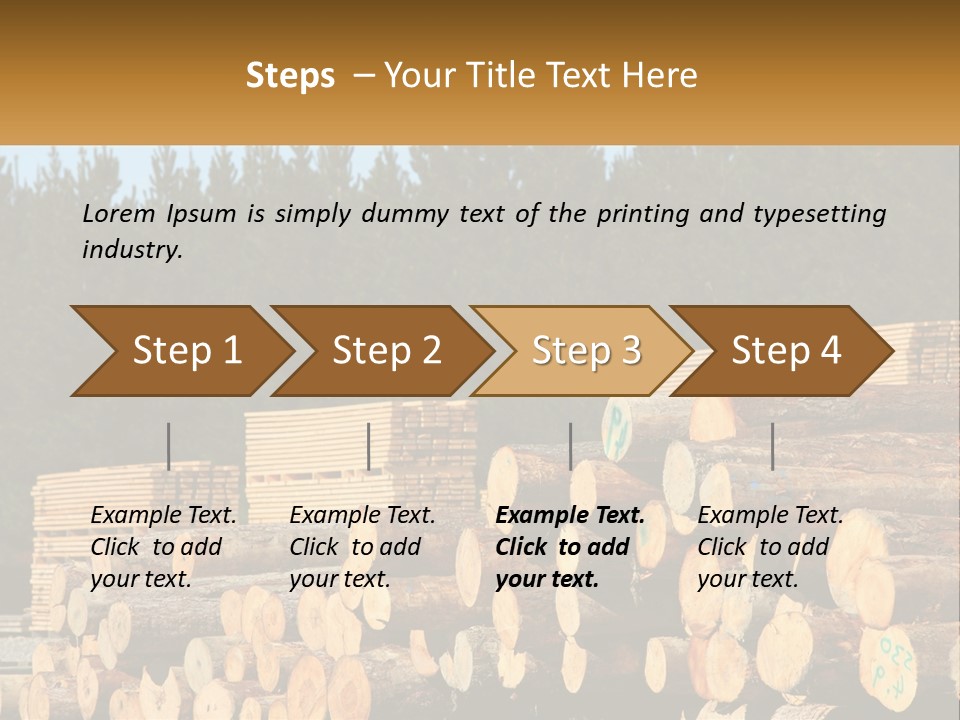 Steps – Your Title Text Here

Lorem Ipsum is simply dummy text of the printing and typesetting industry.

Step 1

Step 2

Step 3

Step 4

Example Text. Click to add your text.

Example Text. Click to add your text.

Example Text. Click to add your text.

Example Text. Click to add your text.